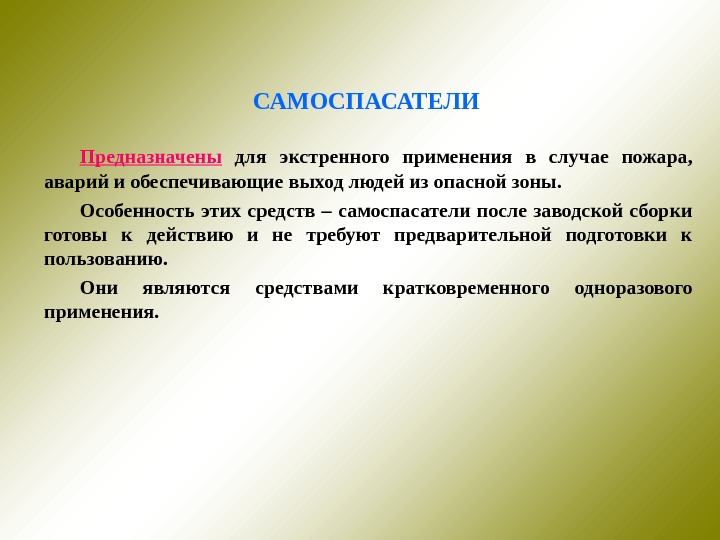 САМОСПАСАТЕЛИ

Предназначены для экстренного применения в случае пожара, аварий и обеспечивающие выход людей из опасной зоны.

Особенность этих средств – самоспасатели после заводской сборки готовы к действию и не требуют предварительной подготовки к пользованию.

Они являются средствами кратковременного одноразового применения.